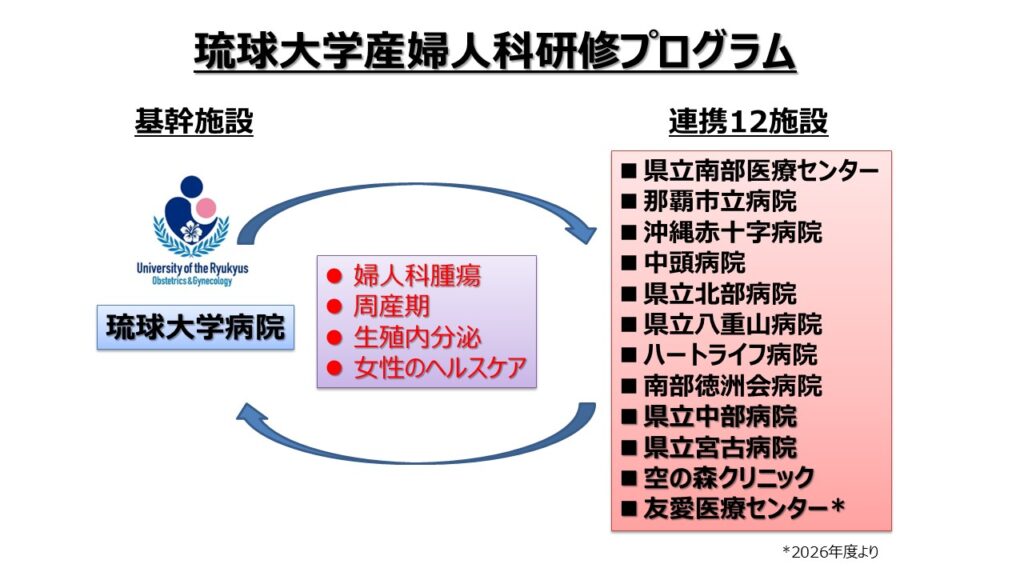 琉球大学産婦人科研修プログラム

基幹施設

University of the Ryukyus
Obstetrics & Gynecology

琉球大学病院

● 婦人科腫瘍
● 周産期
● 生殖内分泌
● 女性のヘルスケア

連携12施設

■ 県立南部医療センター
■ 那覇市立病院
■ 沖縄赤十字病院
■ 中頭病院
■ 県立北部病院
■ 県立八重山病院
■ ハートライフ病院
■ 南部徳洲会病院
■ 県立中部病院
■ 県立宮古病院
■ 空の森クリニック
■ 友愛医療センター＊

＊2026年度より